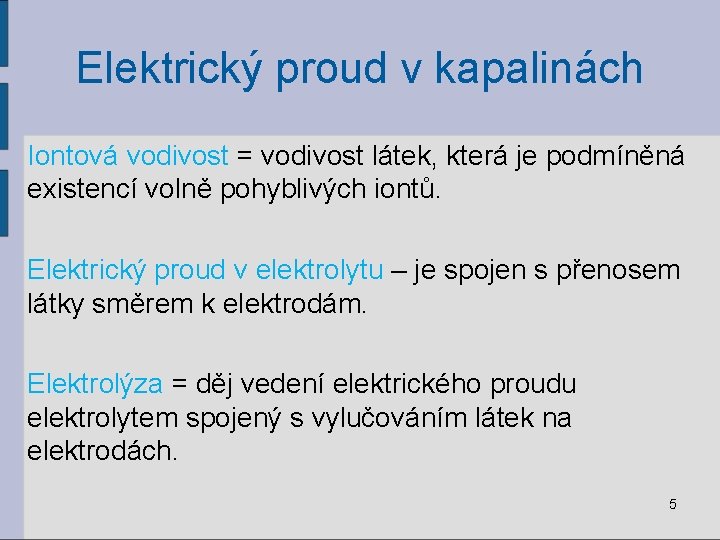 Elektrický proud v kapalinách

Iontová vodivost = vodivost látek, která je podmíněná existencí volně pohyblivých iontů.

Elektrický proud v elektrolytu – je spojen s přenosem látky směrem k elektrodám.

Elektrolýza = děj vedení elektrického proudu elektrolytem spojený s vylučováním látek na elektrodách.

5